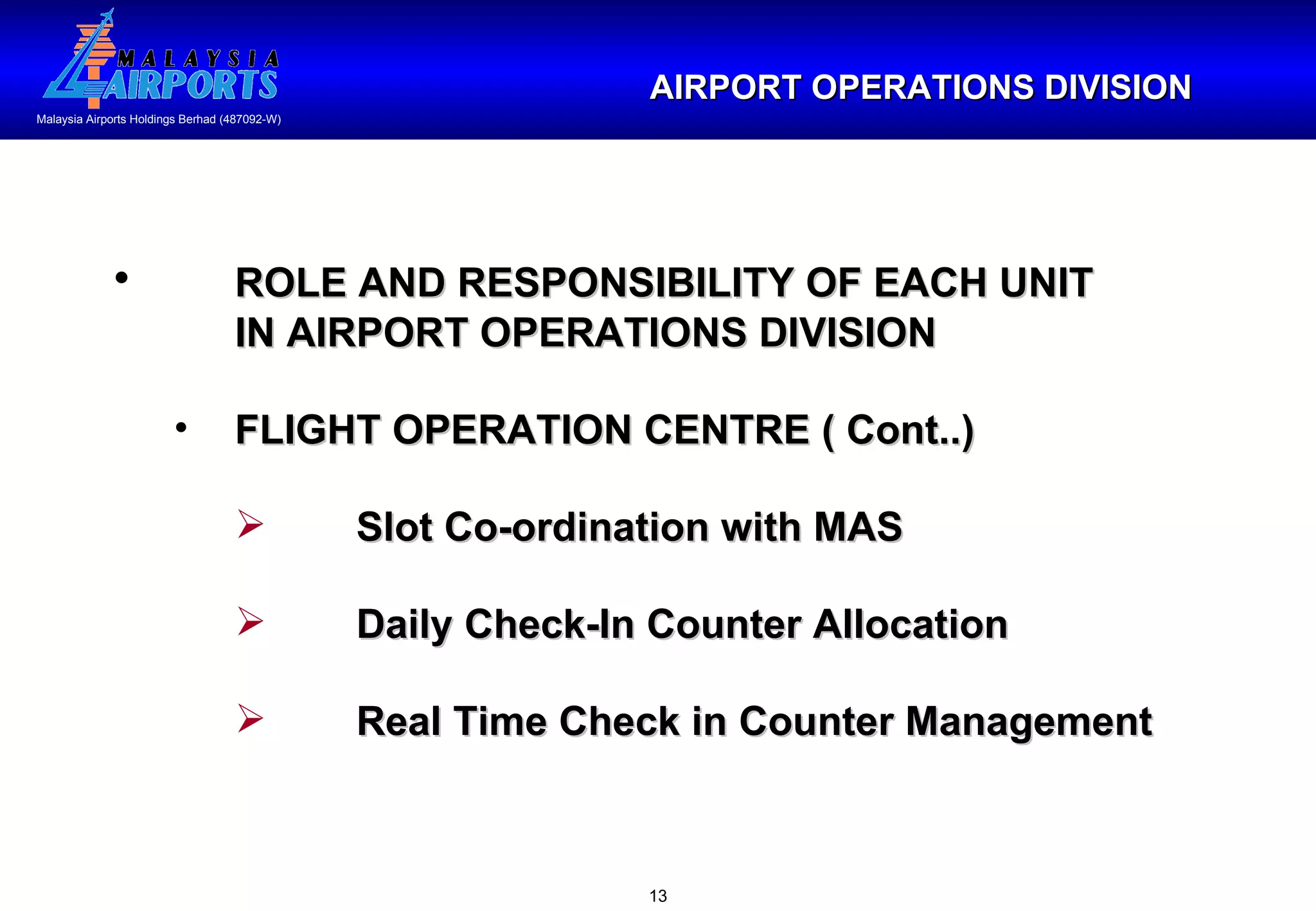 MALAYSIA AIRPORTS
Malaysia Airports Holdings Berhad (487092-W)

AIRPORT OPERATIONS DIVISION

• ROLE AND RESPONSIBILITY OF EACH UNIT IN AIRPORT OPERATIONS DIVISION

• FLIGHT OPERATION CENTRE ( Cont..)

➢ Slot Co-ordination with MAS

➢ Daily Check-In Counter Allocation

➢ Real Time Check in Counter Management

13